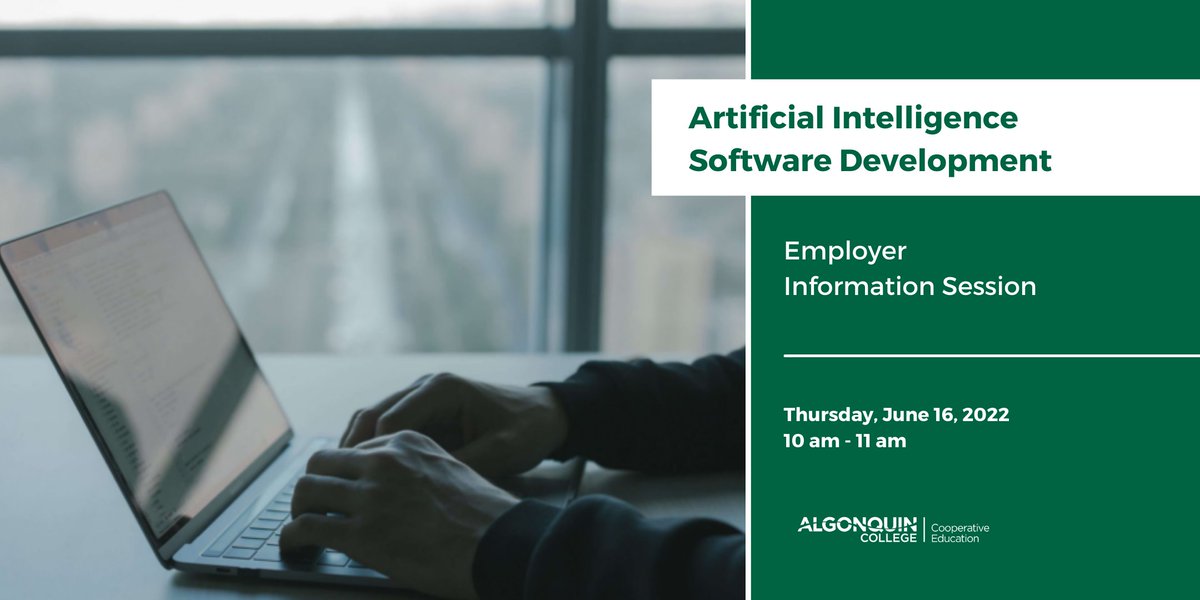 Artificial Intelligence Software Development

Employer Information Session

Thursday, June 16, 2022
10 am - 11 am

ALGONQUIN COLLEGE | Cooperative Education